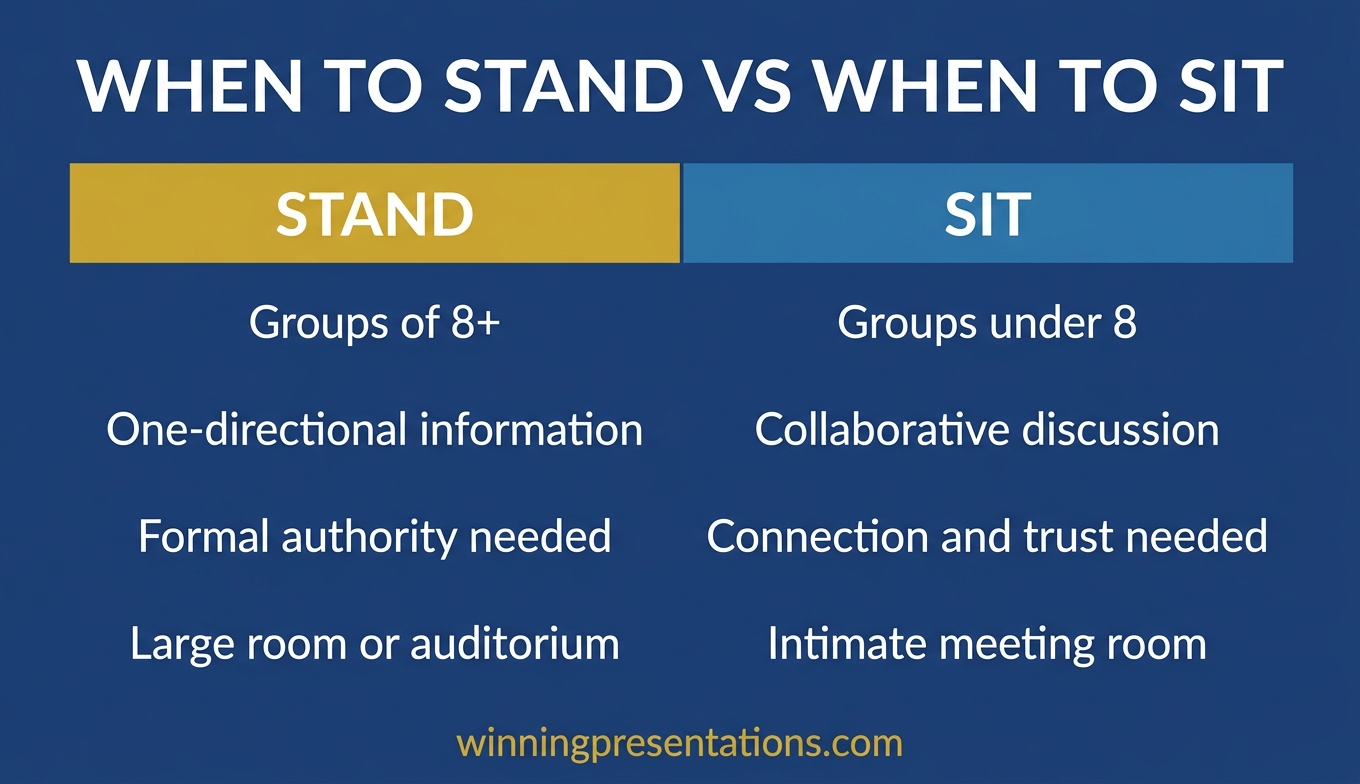 WHEN TO STAND VS WHEN TO SIT

| STAND | SIT |
|---|---|
| Groups of 8+ | Groups under 8 |
| One-directional information | Collaborative discussion |
| Formal authority needed | Connection and trust needed |
| Large room or auditorium | Intimate meeting room |

winningpresentations.com